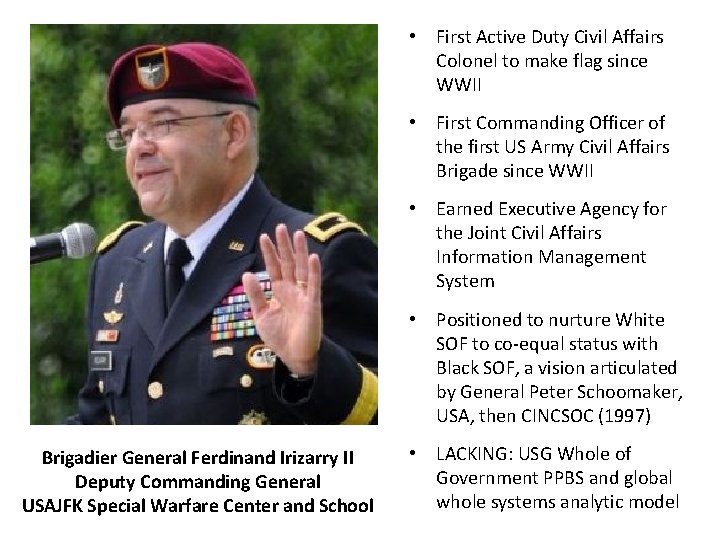 Brigadier General Ferdinand Irizarry II
Deputy Commanding General
USAJFK Special Warfare Center and School

• First Active Duty Civil Affairs Colonel to make flag since WWII

• First Commanding Officer of the first US Army Civil Affairs Brigade since WWII

• Earned Executive Agency for the Joint Civil Affairs Information Management System

• Positioned to nurture White SOF to co-equal status with Black SOF, a vision articulated by General Peter Schoomaker, USA, then CINCSOC (1997)

• LACKING: USG Whole of Government PPBS and global whole systems analytic model